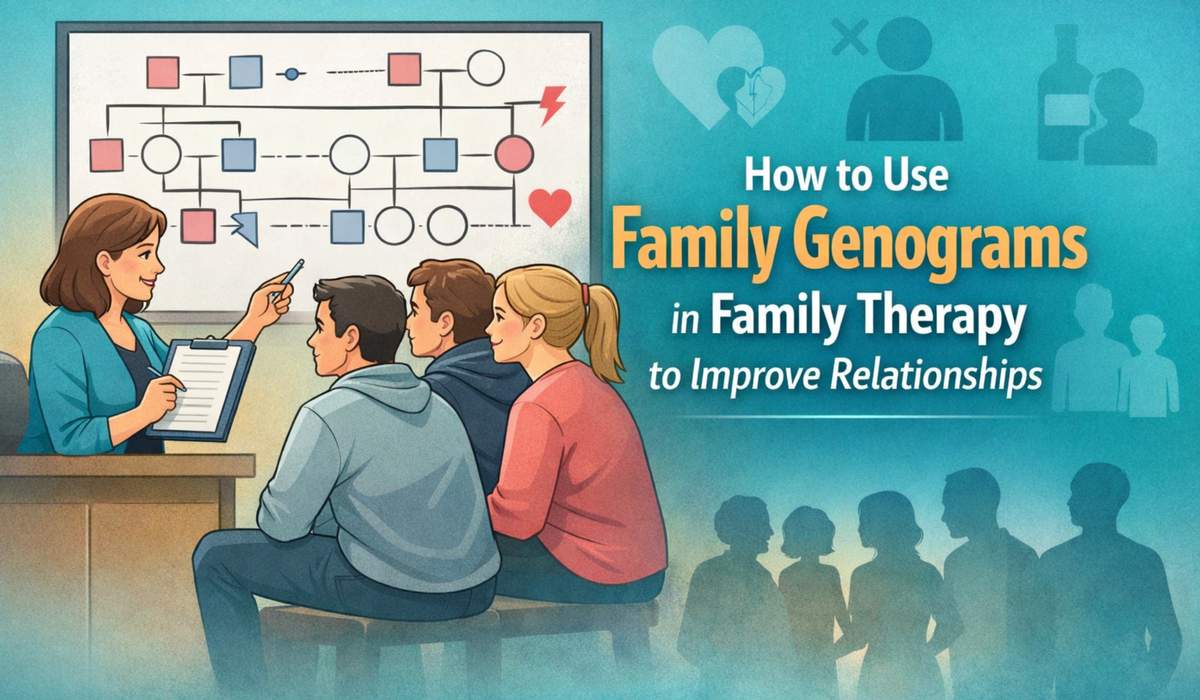 How to Use
Family Genograms
in Family Therapy
to Improve Relationships